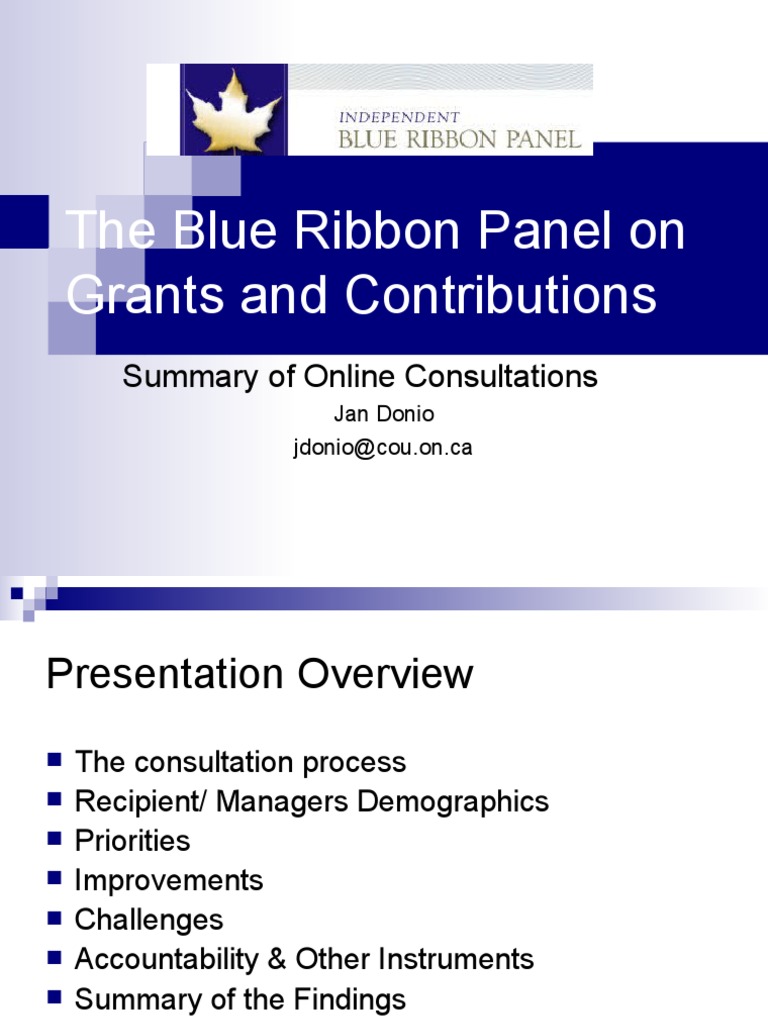 INDEPENDENT
BLUE RIBBON PANEL

The Blue Ribbon Panel on Grants and Contributions

Summary of Online Consultations

Jan Donio
jdonio@cou.on.ca

Presentation Overview

• The consultation process
• Recipient/ Managers Demographics
• Priorities
• Improvements
• Challenges
• Accountability & Other Instruments
• Summary of the Findings